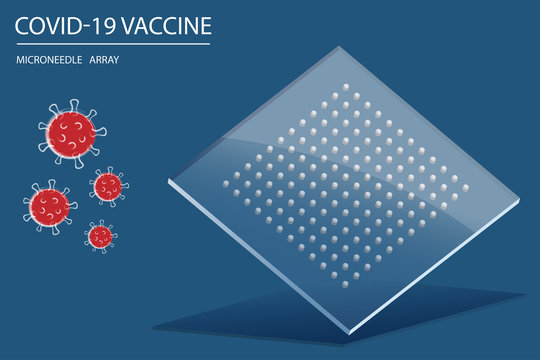 COVID-19 VACCINE

MICRONEEDLE ARRAY